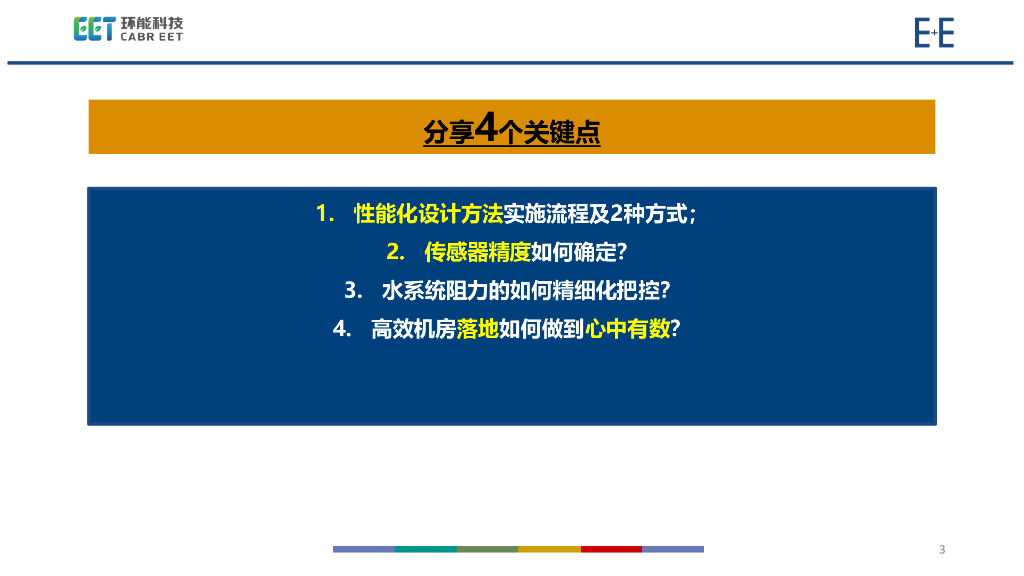 EET 环能科技
CABR EET

E+E

分享4个关键点

1. 性能化设计方法实施流程及2种方式；
2. 传感器精度如何确定？
3. 水系统阻力的如何精细化把控？
4. 高效机房落地如何做到心中有数？

3